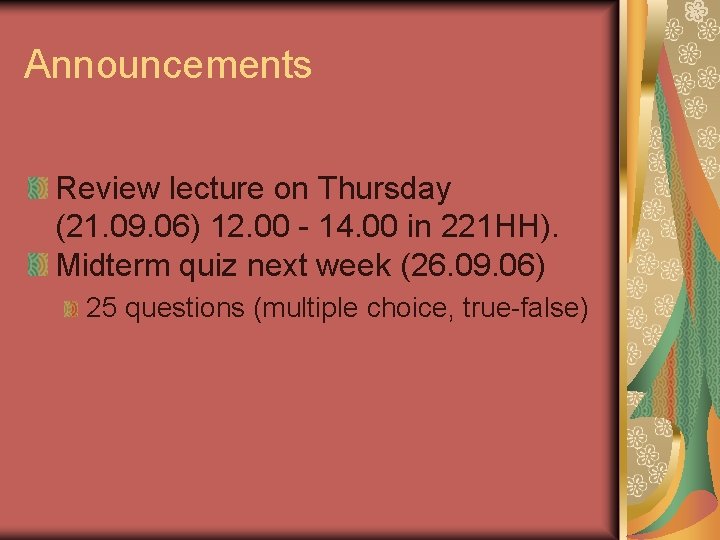 Announcements

Review lecture on Thursday (21.09.06) 12.00 - 14.00 in 221HH).

Midterm quiz next week (26.09.06)

25 questions (multiple choice, true-false)